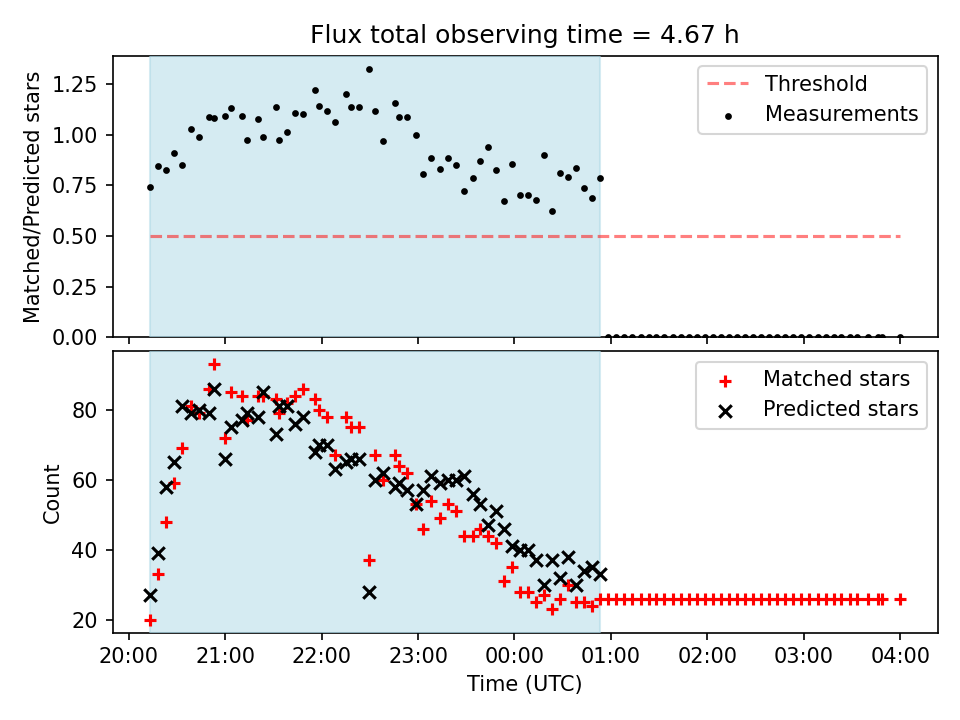 Flux total observing time = 4.67 h

Matched/Predicted stars

1.25
1.00
0.75
0.50
0.25
0.00

Threshold
Measurements

Count

80
60
40
20

Matched stars
Predicted stars

20:00 21:00 22:00 23:00 00:00 01:00 02:00 03:00 04:00

Time (UTC)